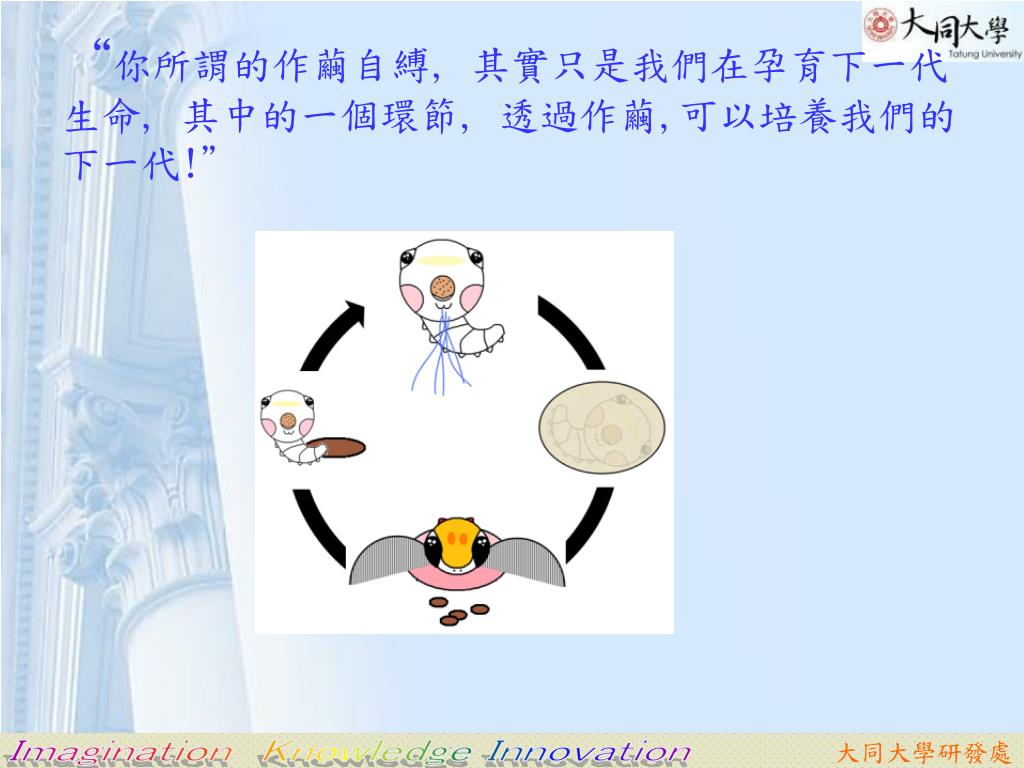 大同大學
Tatung University

“你所謂的作繭自縛，其實只是我們在孕育下一代生命，其中的一個環節，透過作繭，可以培養我們的下一代！”

Imagination Knowledge Innovation

大同大學研發處